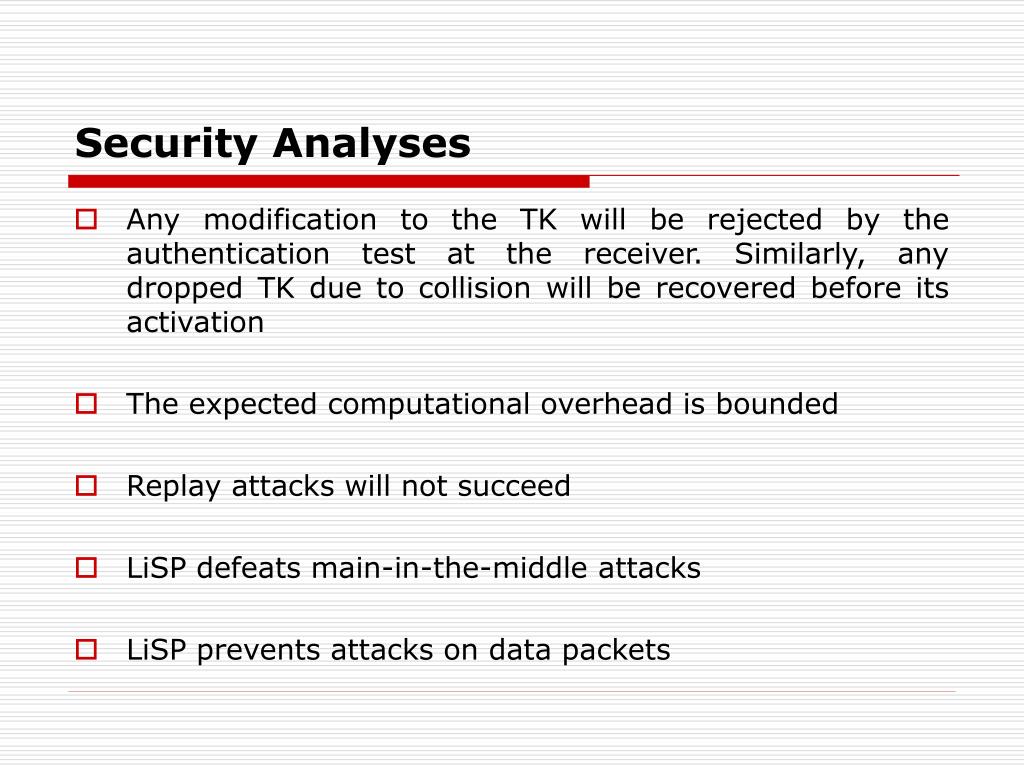 Security Analyses

Any modification to the TK will be rejected by the authentication test at the receiver. Similarly, any dropped TK due to collision will be recovered before its activation

The expected computational overhead is bounded

Replay attacks will not succeed

LiSP defeats main-in-the-middle attacks

LiSP prevents attacks on data packets